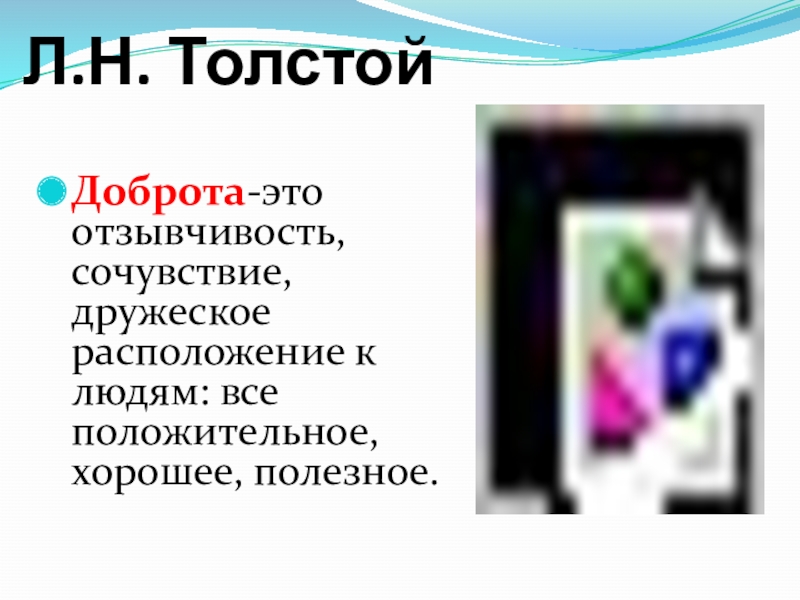 Л.Н. Толстой

Доброта-это отзывчивость, сочувствие, дружеское расположение к людям: все положительное, хорошее, полезное.